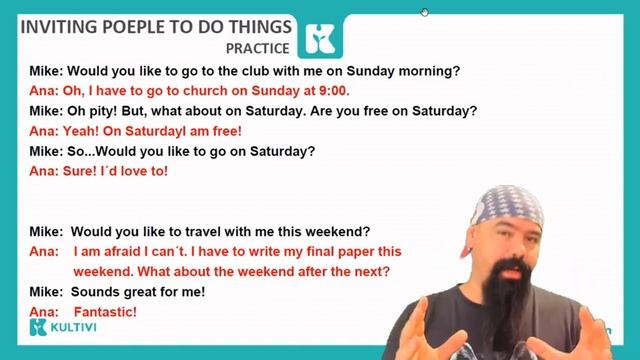 INVITING POEPLE TO DO THINGS
PRACTICE

Mike: Would you like to go to the club with me on Sunday morning?
Ana: Oh, I have to go to church on Sunday at 9:00.
Mike: Oh pity! But, what about on Saturday. Are you free on Saturday?
Ana: Yeah! On SaturdayI am free!
Mike: So...Would you like to go on Saturday?
Ana: Sure! I´d love to!

Mike: Would you like to travel with me this weekend?
Ana: I am afraid I can´t. I have to write my final paper this weekend. What about the weekend after the next?
Mike: Sounds great for me!
Ana: Fantastic!

KULTIVI